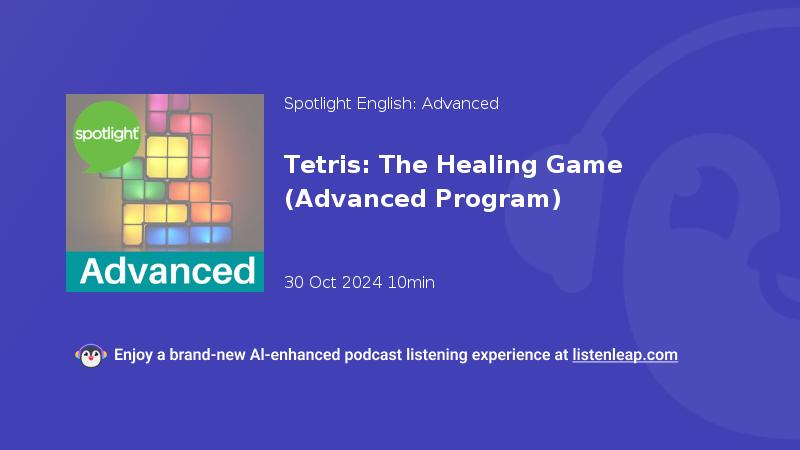 spotlight

Advanced

Spotlight English: Advanced

Tetris: The Healing Game (Advanced Program)

30 Oct 2024 10min

Enjoy a brand-new AI-enhanced podcast listening experience at listenleap.com